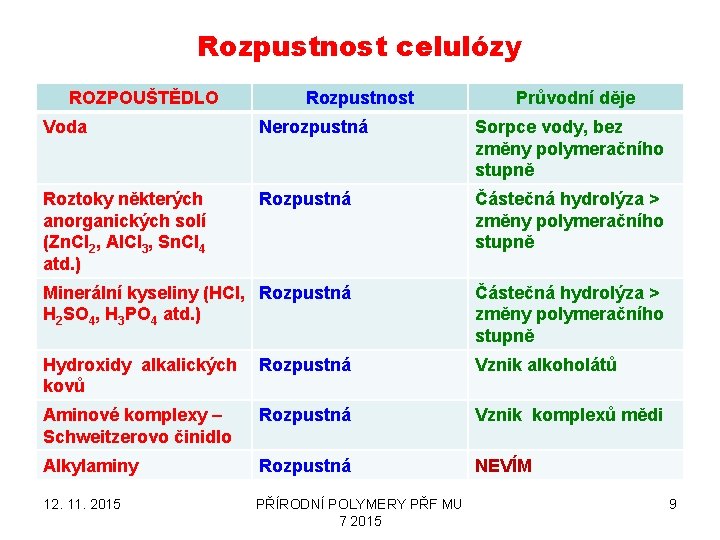 Rozpustnost celulózy

| ROZPOUŠTĚDLO | Rozpustnost | Průvodní děje |
|---|---|---|
| Voda | Nerozpustná | Sorpce vody, bez změny polymeračního stupně |
| Roztoky některých anorganických solí ($ZnCl_2$, $AlCl_3$, $SnCl_4$ atd.) | Rozpustná | Částečná hydrolýza > změny polymeračního stupně |
| Minerální kyseliny (HCl, $H_2SO_4$, $H_3PO_4$ atd.) | Rozpustná | Částečná hydrolýza > změny polymeračního stupně |
| Hydroxidy alkalických kovů | Rozpustná | Vznik alkoholátů |
| Aminové komplexy – Schweitzerovo činidlo | Rozpustná | Vznik komplexů mědi |
| Alkylaminy | Rozpustná | NEVÍM |

12. 11. 2015

PŘÍRODNÍ POLYMERY PŘF MU 7 2015

9